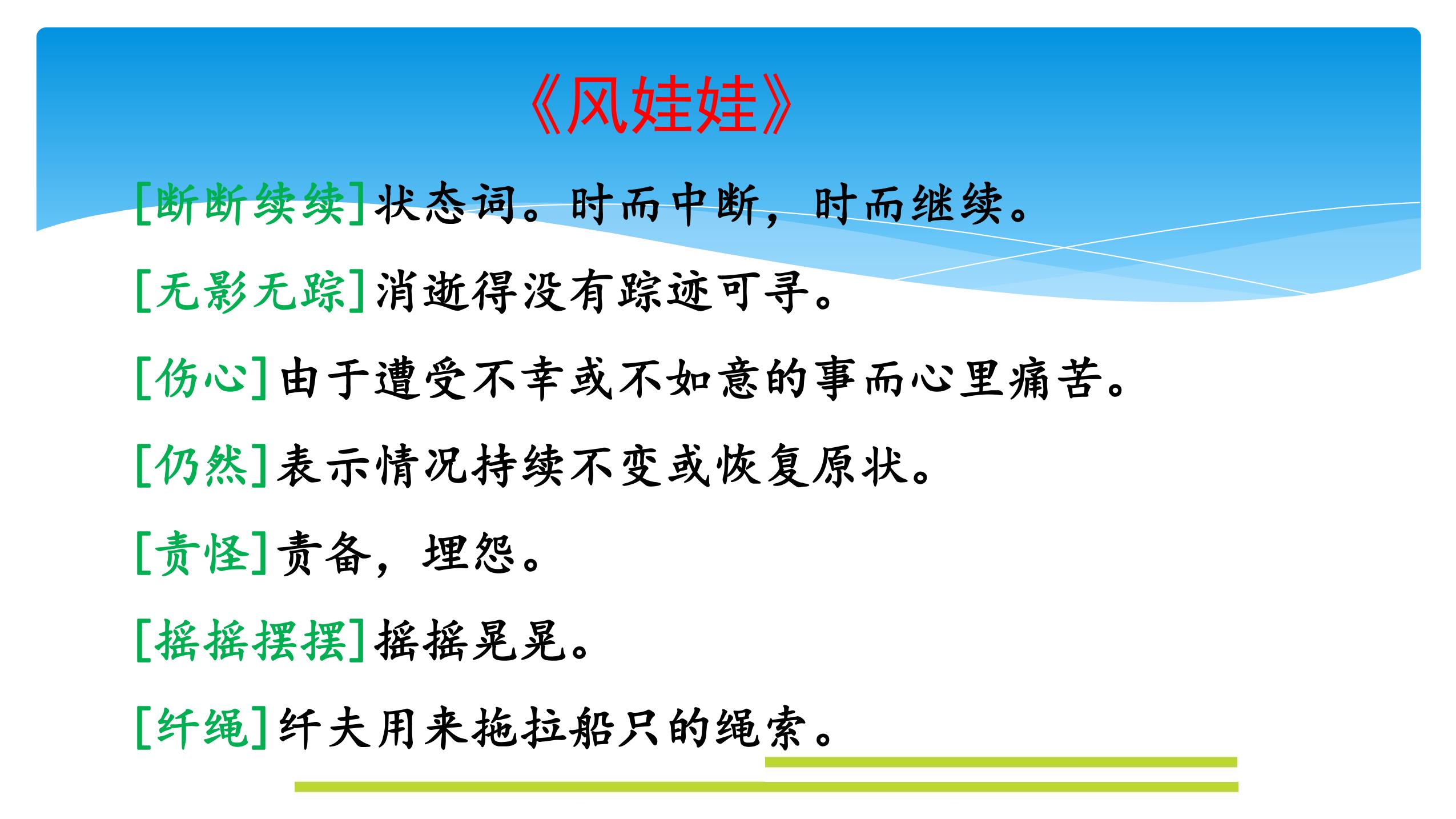 《风娃娃》

[断断续续]状态词。时而中断，时而继续。

[无影无踪]消逝得没有踪迹可寻。

[伤心]由于遭受不幸或不如意的事而心里痛苦。

[仍然]表示情况持续不变或恢复原状。

[责怪]责备，埋怨。

[摇摇摆摆]摇摇晃晃。

[纤绳]纤夫用来拖拉船只的绳索。